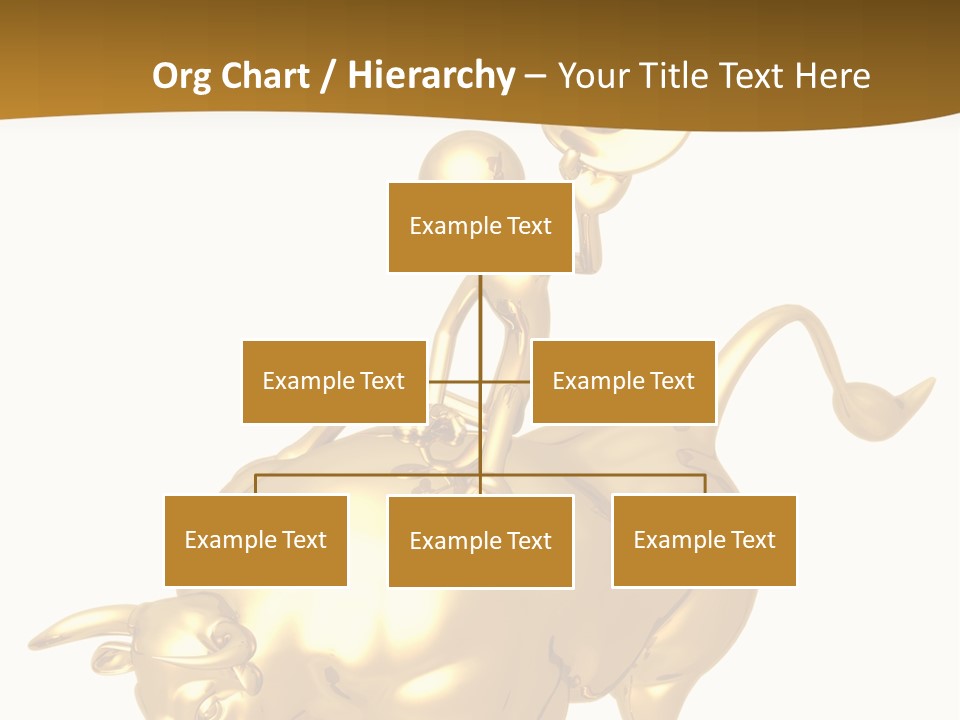 Org Chart / Hierarchy – Your Title Text Here

Example Text

Example Text

Example Text

Example Text

Example Text

Example Text